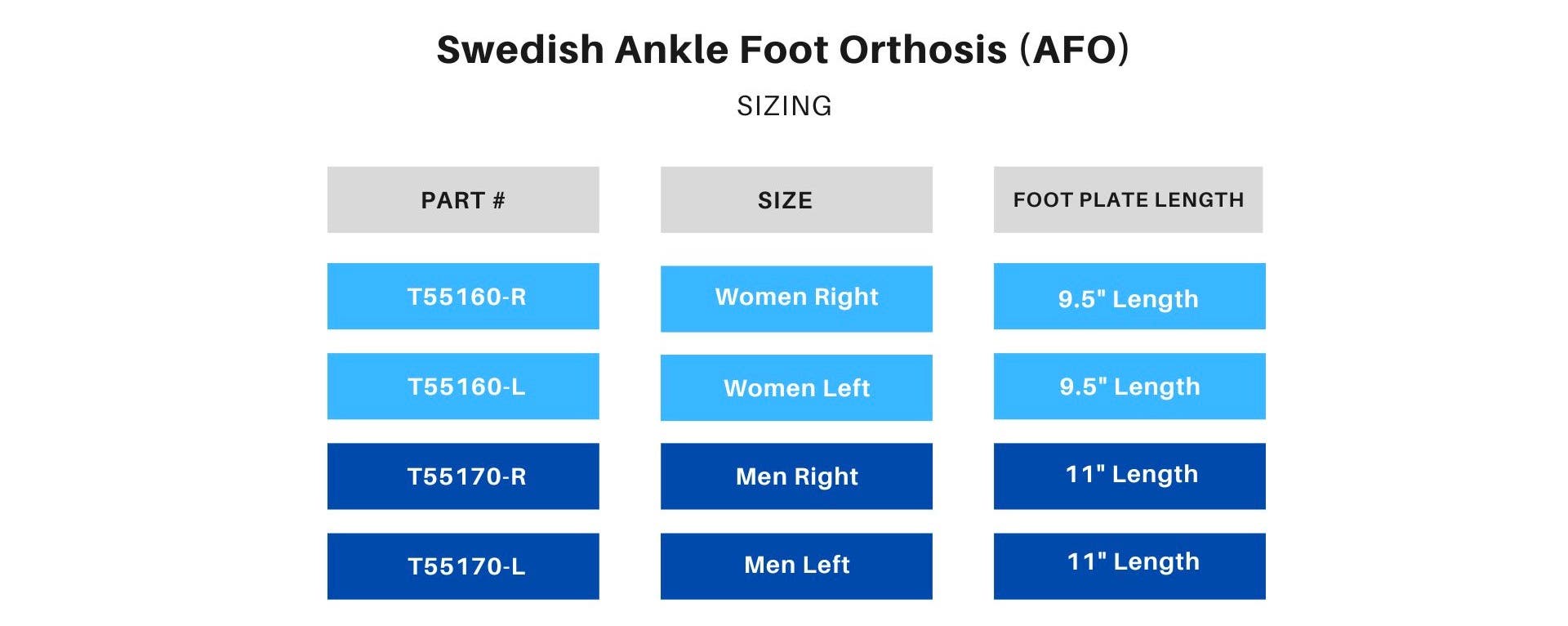 Swedish Ankle Foot Orthosis (AFO)

SIZING

| PART # | SIZE | FOOT PLATE LENGTH |
|---|---|---|
| T55160-R | Women Right | 9.5" Length |
| T55160-L | Women Left | 9.5" Length |
| T55170-R | Men Right | 11" Length |
| T55170-L | Men Left | 11" Length |